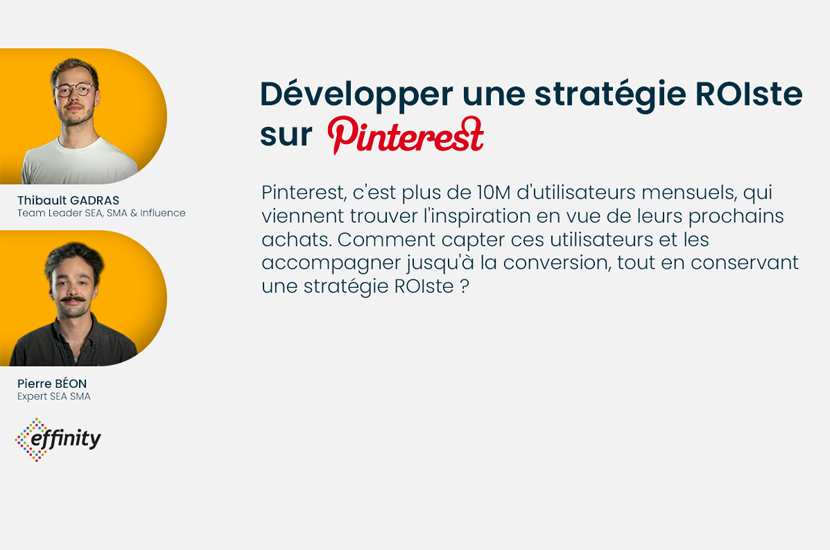 Thibault GADRAS
Team Leader SEA, SMA & Influence

Pierre BÉON
Expert SEA SMA

effinity

Développer une stratégie ROIste sur Pinterest

Pinterest, c'est plus de 10M d'utilisateurs mensuels, qui viennent trouver l'inspiration en vue de leurs prochains achats. Comment capter ces utilisateurs et les accompagner jusqu'à la conversion, tout en conservant une stratégie ROIste ?